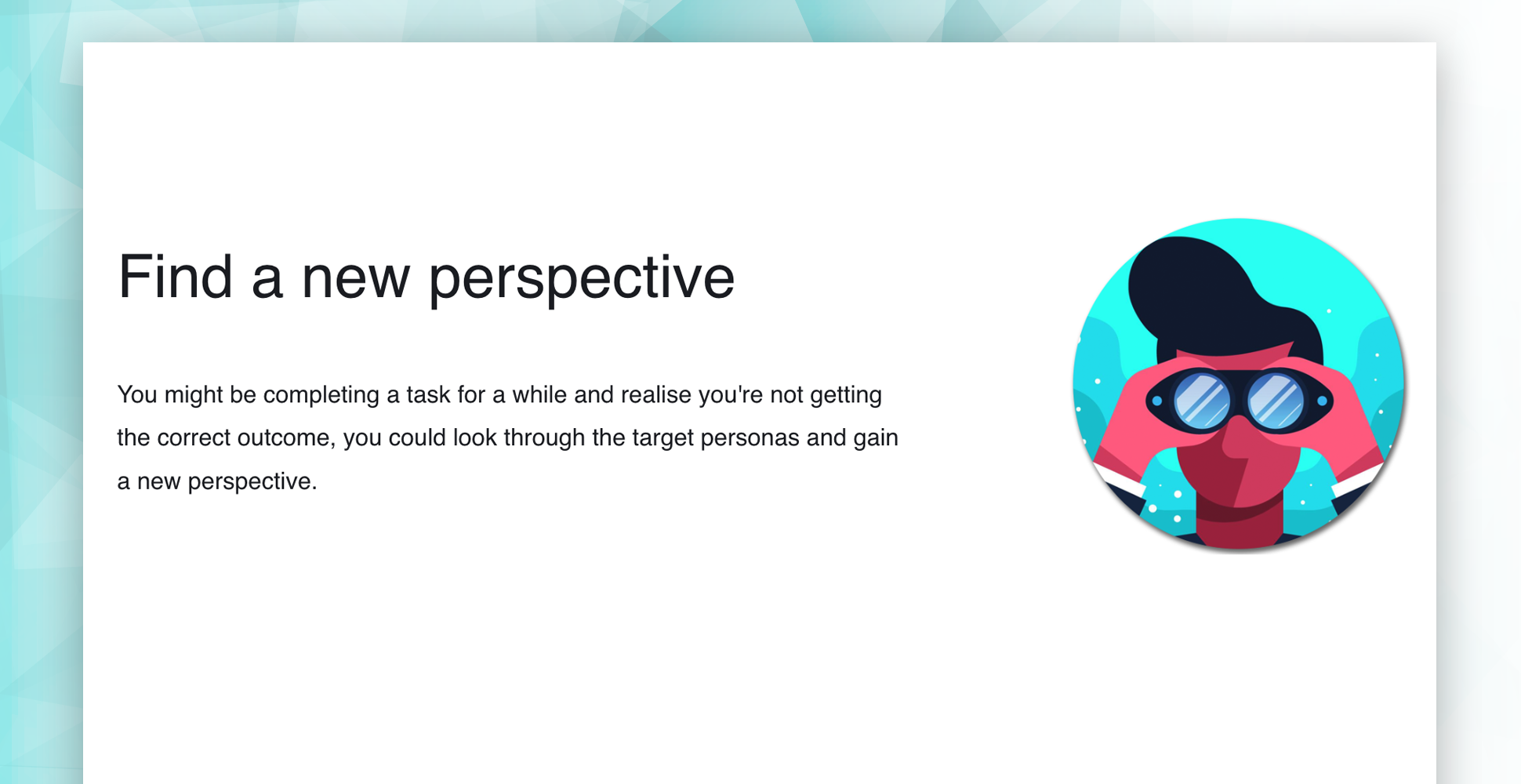 Find a new perspective

You might be completing a task for a while and realise you're not getting the correct outcome, you could look through the target personas and gain a new perspective.